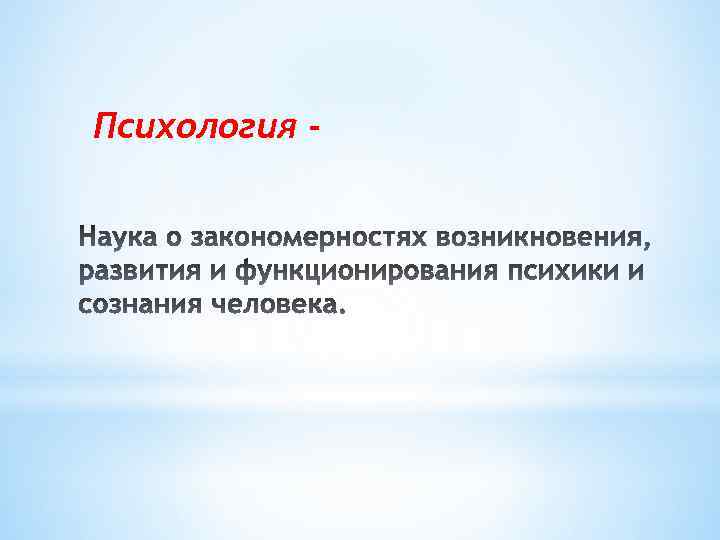 Психология -

Наука о закономерностях возникновения, развития и функционирования психики и сознания человека.